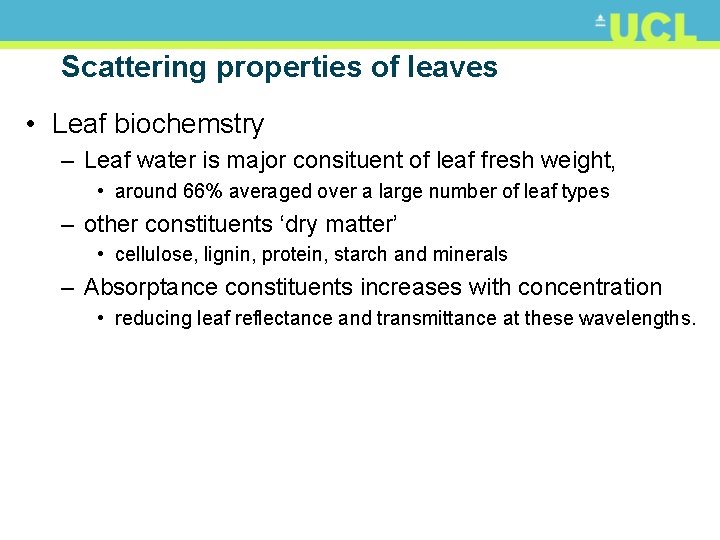 UCL

Scattering properties of leaves

• Leaf biochemstry
– Leaf water is major consituent of leaf fresh weight,
• around 66% averaged over a large number of leaf types
– other constituents ‘dry matter’
• cellulose, lignin, protein, starch and minerals
– Absorptance constituents increases with concentration
• reducing leaf reflectance and transmittance at these wavelengths.